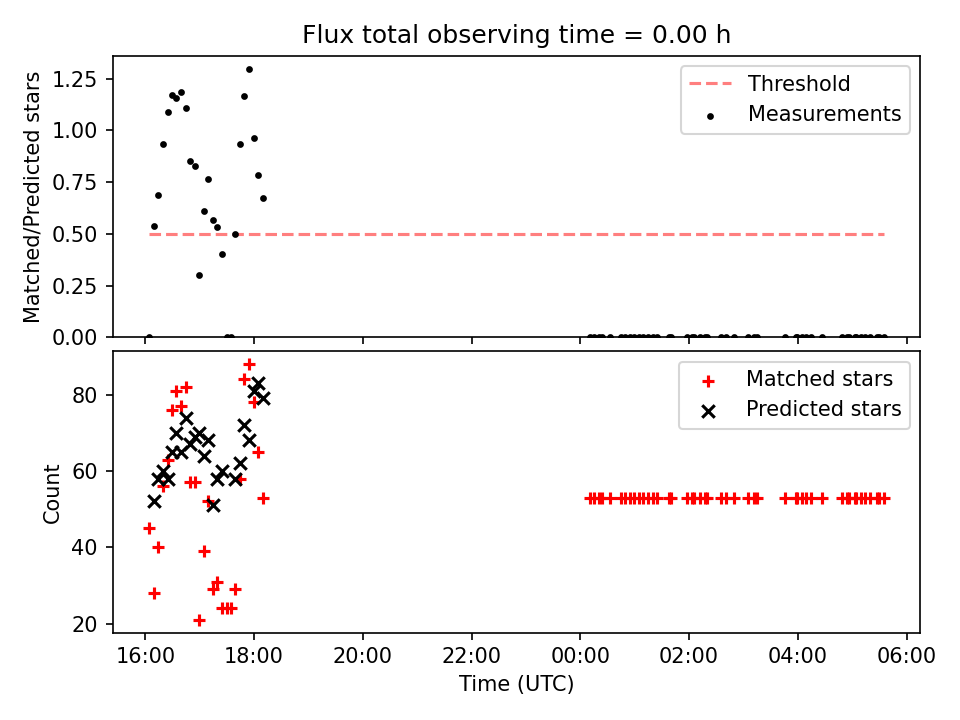 Flux total observing time = 0.00 h

Matched/Predicted stars

1.25
1.00
0.75
0.50
0.25
0.00

Threshold
Measurements

Count

80
60
40
20

Matched stars
Predicted stars

16:00
18:00
20:00
22:00
00:00
02:00
04:00
06:00

Time (UTC)